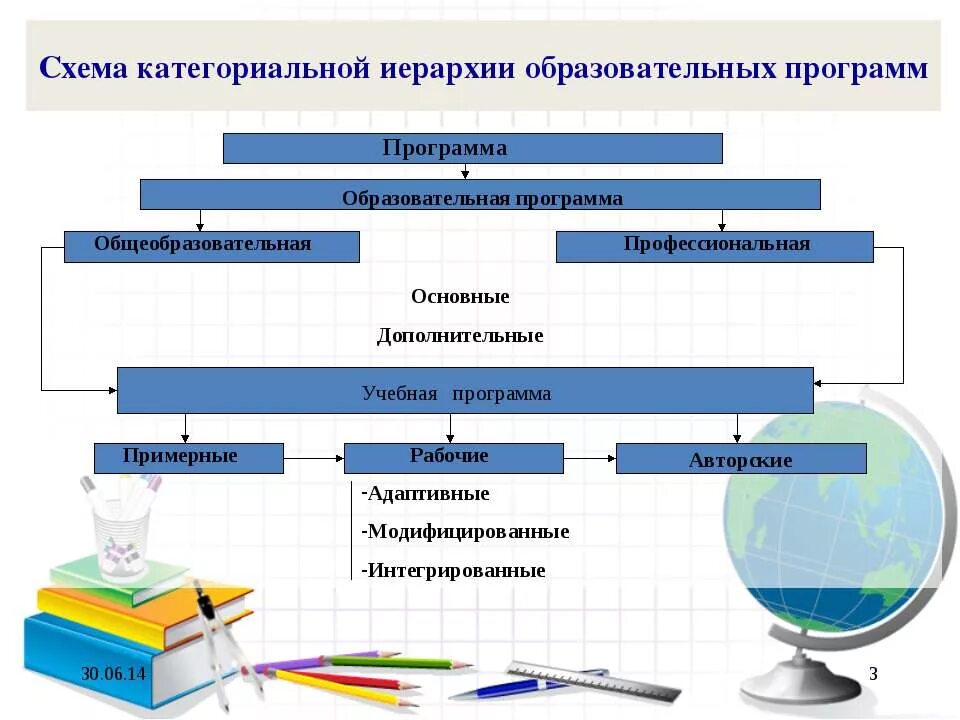 Схема категориальной иерархии образовательных программ

Программа

Образовательная программа

Общеобразовательная

Профессиональная

Основные

Дополнительные

Учебная программа

Примерные

Рабочие

Авторские

-Адаптивные

-Модифицированные

-Интегрированные

30.06.14

3